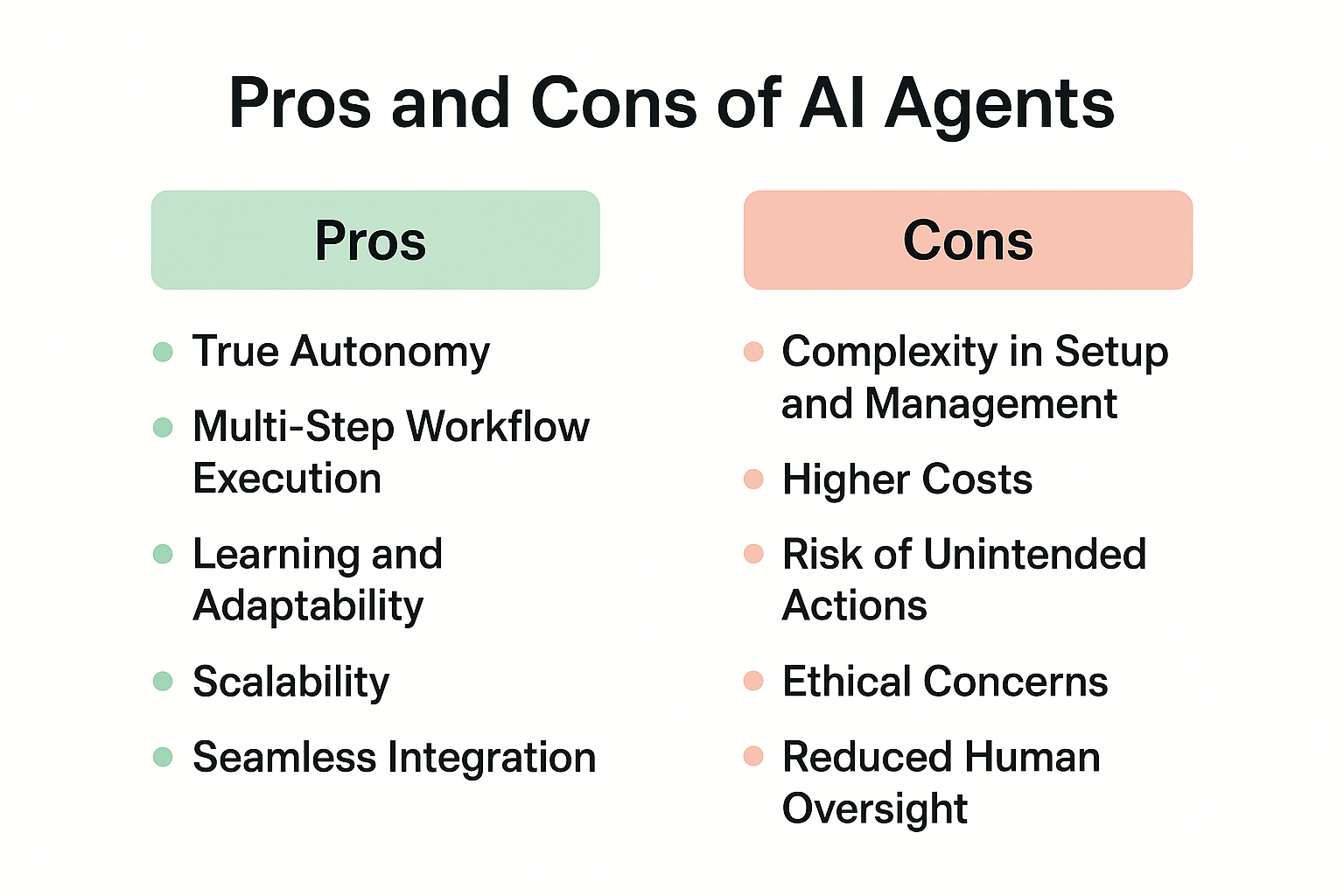 Pros and Cons of AI Agents

Pros

- True Autonomy
- Multi-Step Workflow Execution
- Learning and Adaptability
- Scalability
- Seamless Integration

Cons

- Complexity in Setup and Management
- Higher Costs
- Risk of Unintended Actions
- Ethical Concerns
- Reduced Human Oversight